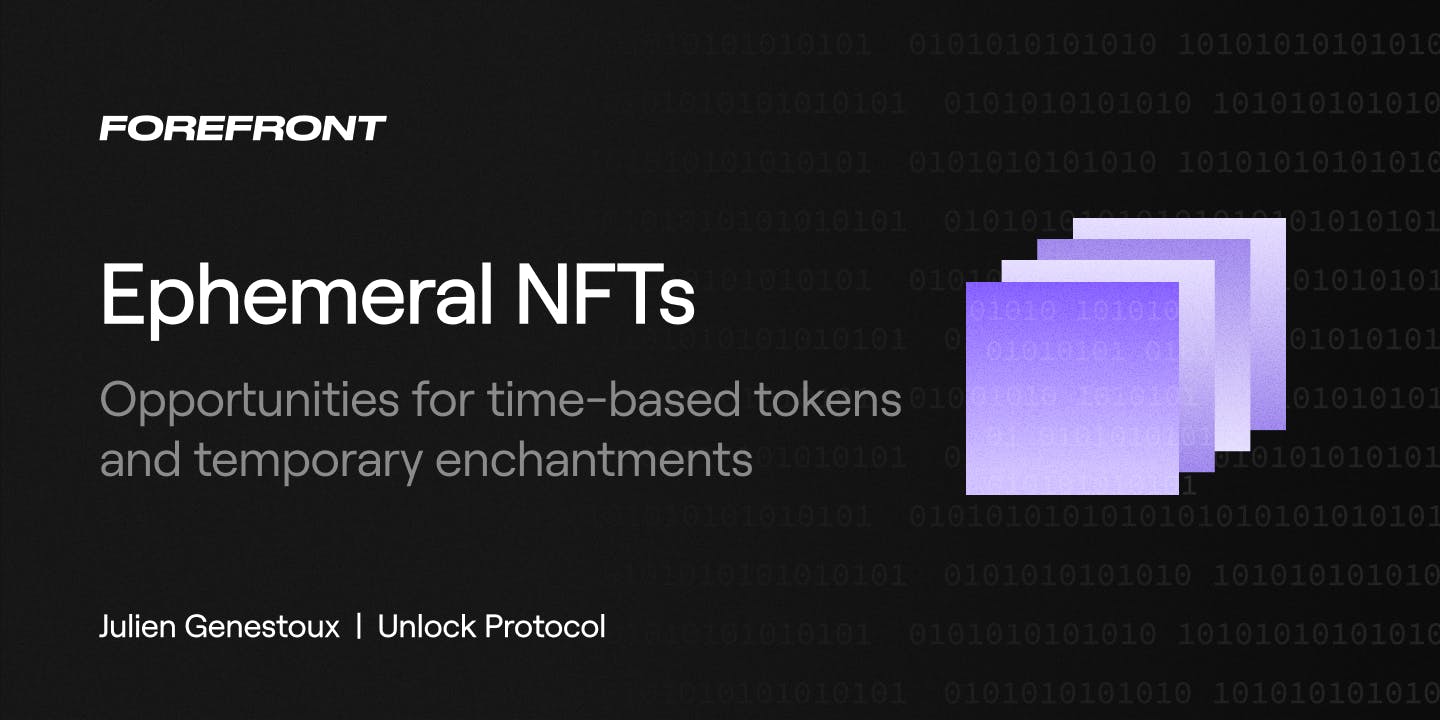 FOREFRONT

Ephemeral NFTs

Opportunities for time-based tokens and temporary enchantments

Julien Genestoux | Unlock Protocol